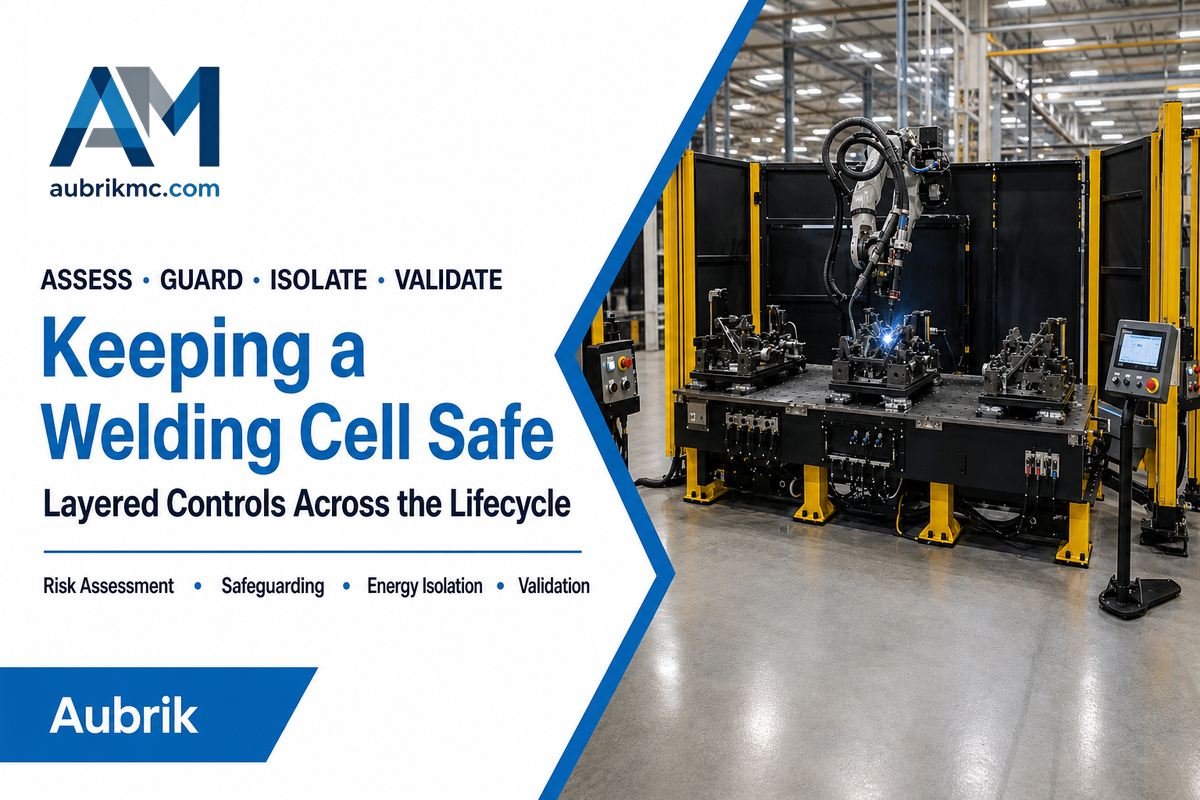 AM
aubrikmc.com

ASSESS • GUARD • ISOLATE • VALIDATE

Keeping a Welding Cell Safe

Layered Controls Across the Lifecycle

Risk Assessment • Safeguarding • Energy Isolation • Validation

Aubrik